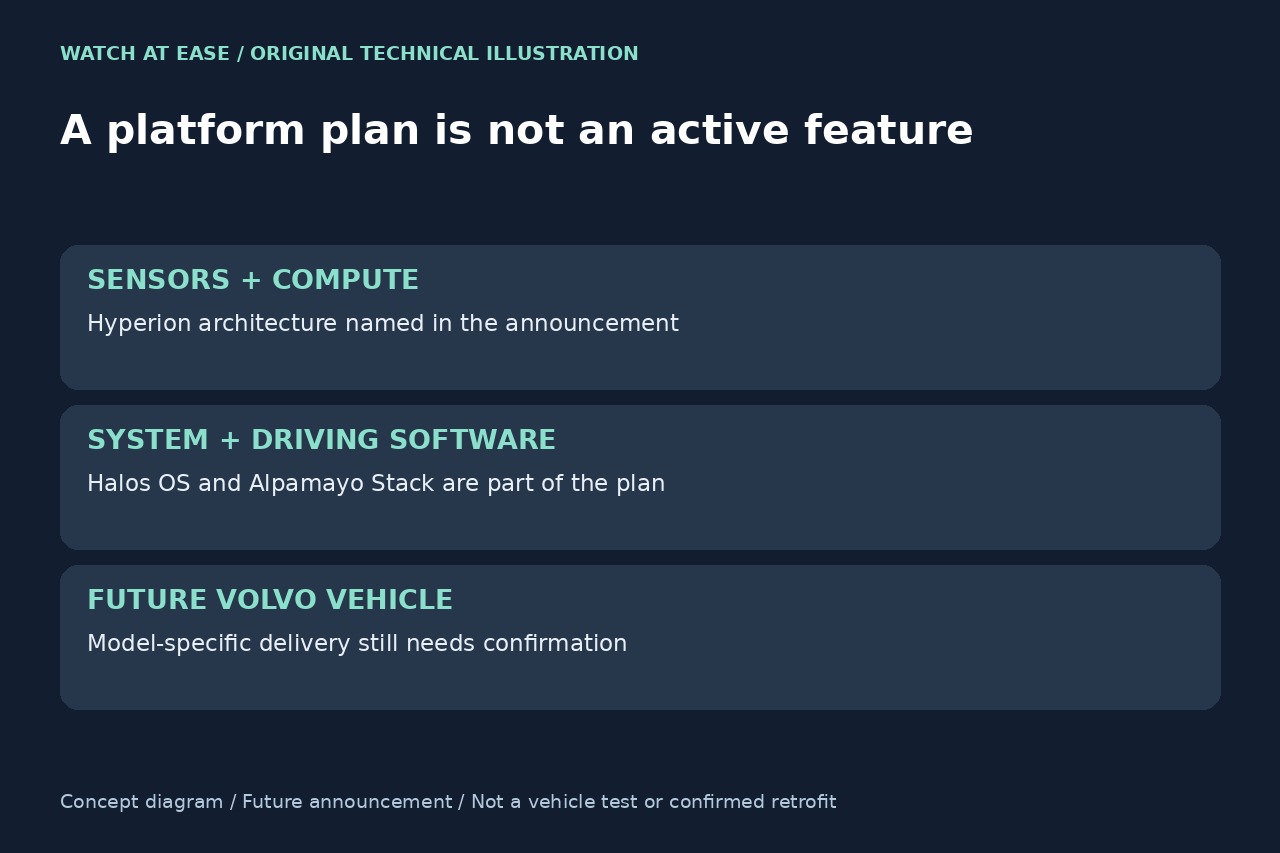 WATCH AT EASE / ORIGINAL TECHNICAL ILLUSTRATION

A platform plan is not an active feature

SENSORS + COMPUTE

Hyperion architecture named in the announcement

SYSTEM + DRIVING SOFTWARE

Halos OS and Alpamayo Stack are part of the plan

FUTURE VOLVO VEHICLE

Model-specific delivery still needs confirmation

Concept diagram / Future announcement / Not a vehicle test or confirmed retrofit